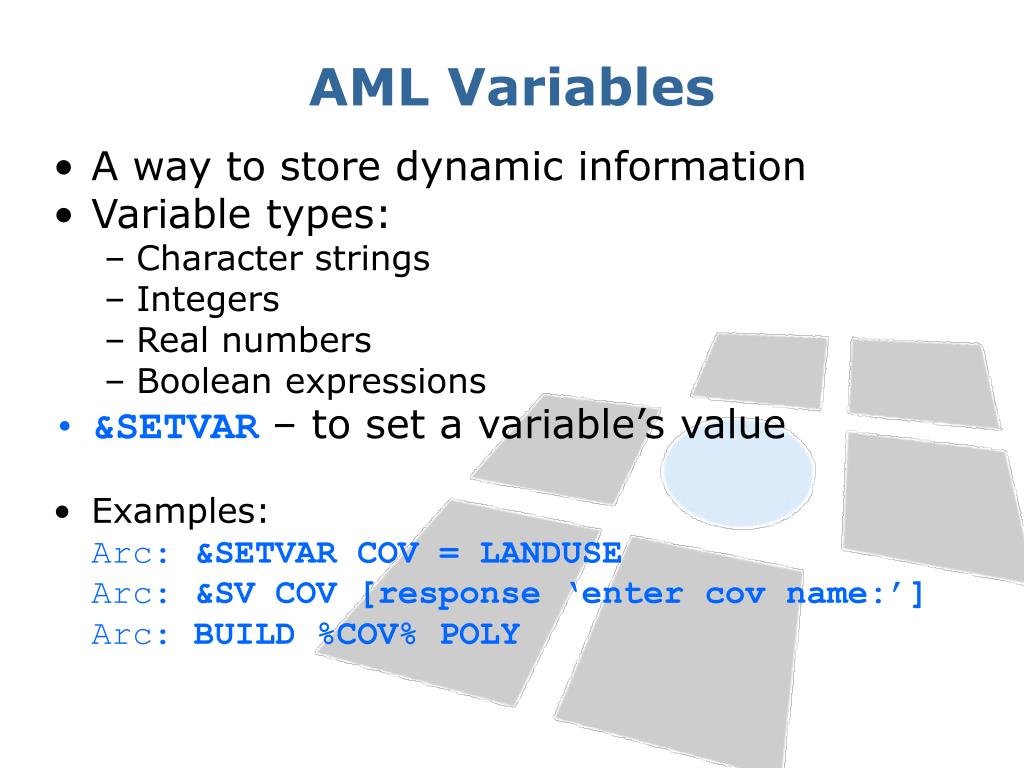 AML Variables

• A way to store dynamic information
• Variable types:
– Character strings
– Integers
– Real numbers
– Boolean expressions
• &SETVAR – to set a variable’s value

• Examples:
Arc: &SETVAR COV = LANDUSE
Arc: &SV COV [response ‘enter cov name:’]
Arc: BUILD %COV% POLY